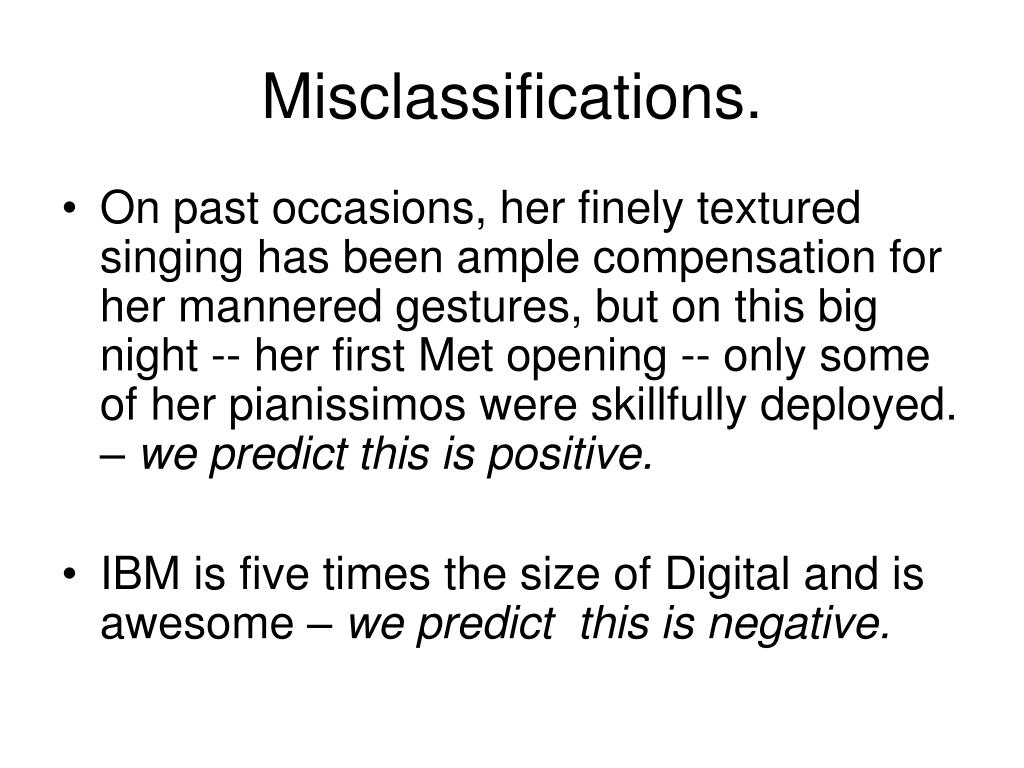 Misclassifications.

• On past occasions, her finely textured singing has been ample compensation for her mannered gestures, but on this big night -- her first Met opening -- only some of her pianissimos were skillfully deployed. – we predict this is positive.

• IBM is five times the size of Digital and is awesome – we predict this is negative.